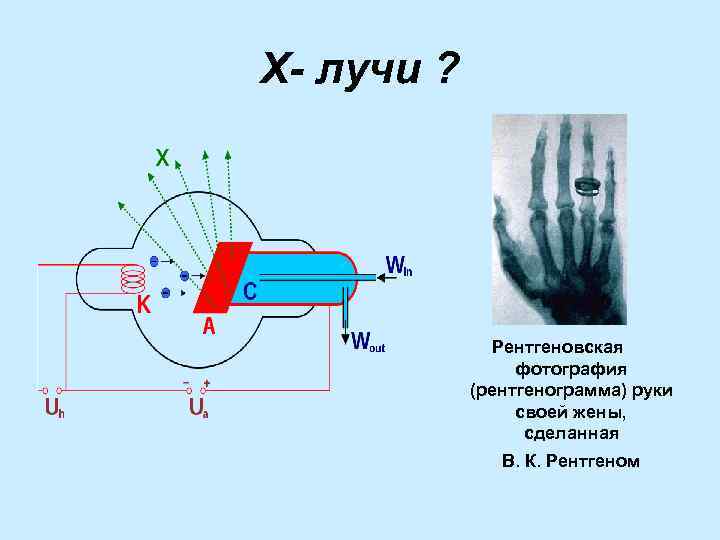 X- лучи ?

X

K

A

C

$W_{in}$

$W_{out}$

$U_h$

$U_a$

Рентгеновская фотография (рентгенограмма) руки своей жены, сделанная

В. К. Рентгеном